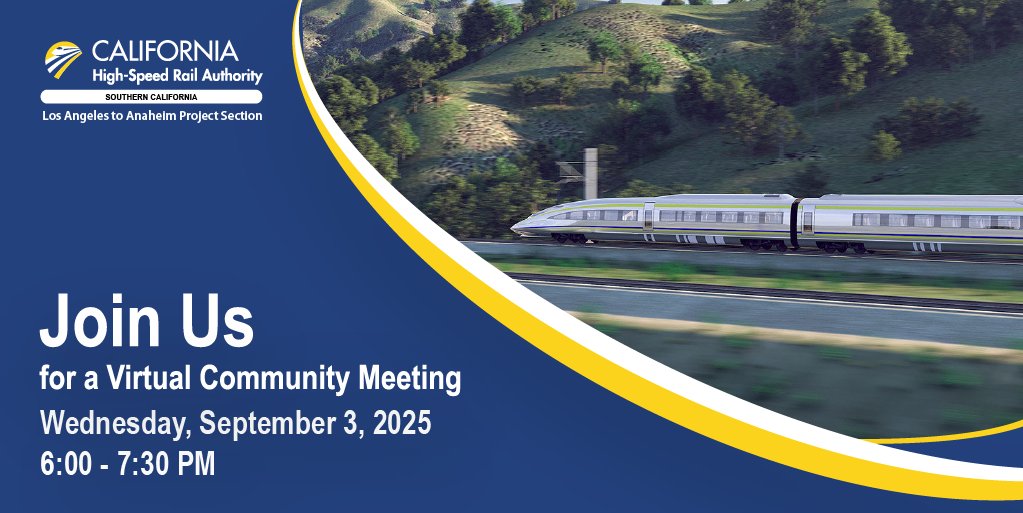 CALIFORNIA
High-Speed Rail Authority
SOUTHERN CALIFORNIA
Los Angeles to Anaheim Project Section

Join Us
for a Virtual Community Meeting
Wednesday, September 3, 2025
6:00 - 7:30 PM